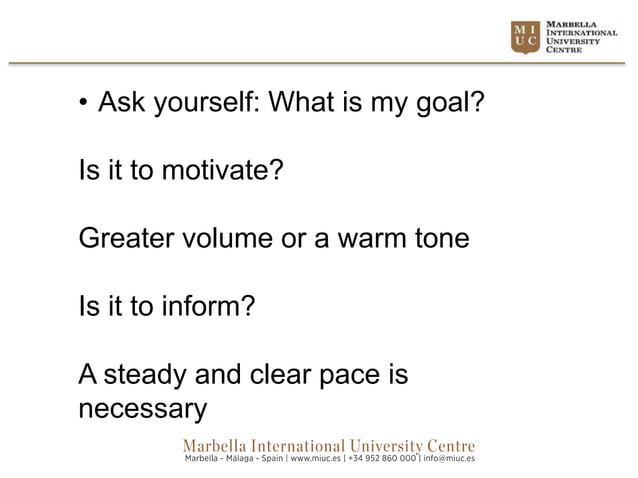 MI
UC
MARBELLA INTERNATIONAL UNIVERSITY CENTRE

• Ask yourself: What is my goal?

Is it to motivate?

Greater volume or a warm tone

Is it to inform?

A steady and clear pace is necessary

Marbella International University Centre
Marbella - Málaga - Spain | www.miuc.es | +34 952 860 000 | info@miuc.es